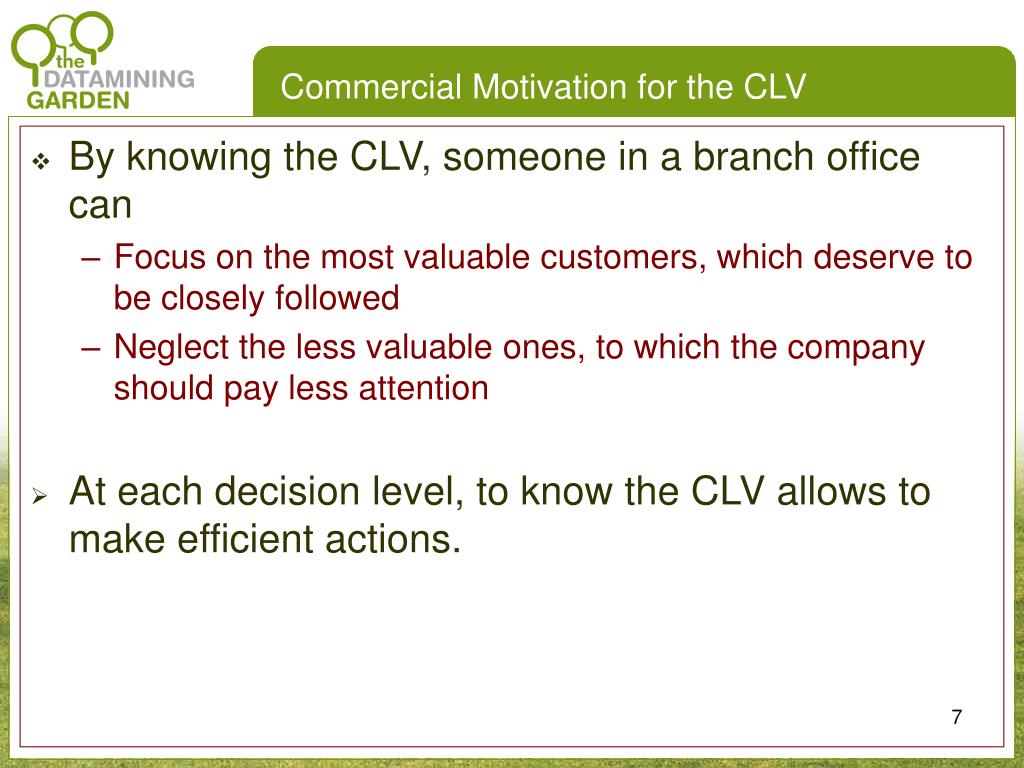 the DATAMINING GARDEN

Commercial Motivation for the CLV

❖ By knowing the CLV, someone in a branch office can

– Focus on the most valuable customers, which deserve to be closely followed

– Neglect the less valuable ones, to which the company should pay less attention

➢ At each decision level, to know the CLV allows to make efficient actions.

7